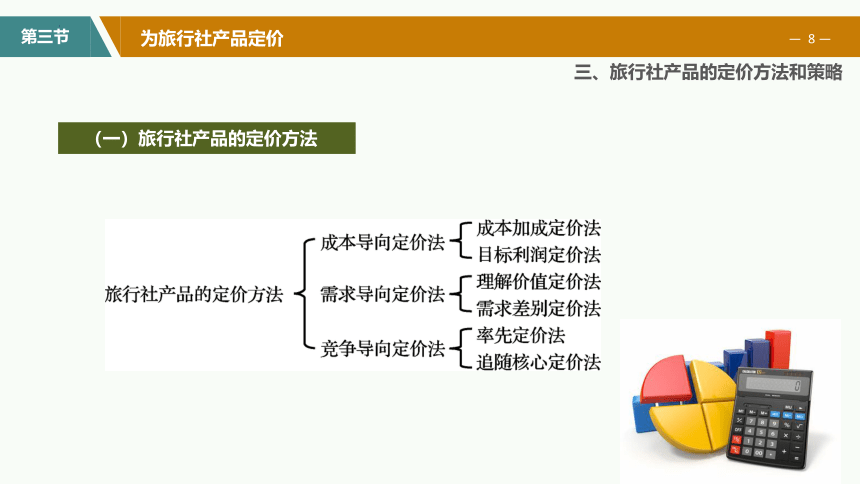 第三节

为旅行社产品定价

— 8 —

三、旅行社产品的定价方法和策略

（一）旅行社产品的定价方法

旅行社产品的定价方法

成本导向定价法

成本加成定价法

目标利润定价法

需求导向定价法

理解价值定价法

需求差别定价法

竞争导向定价法

率先定价法

追随核心定价法